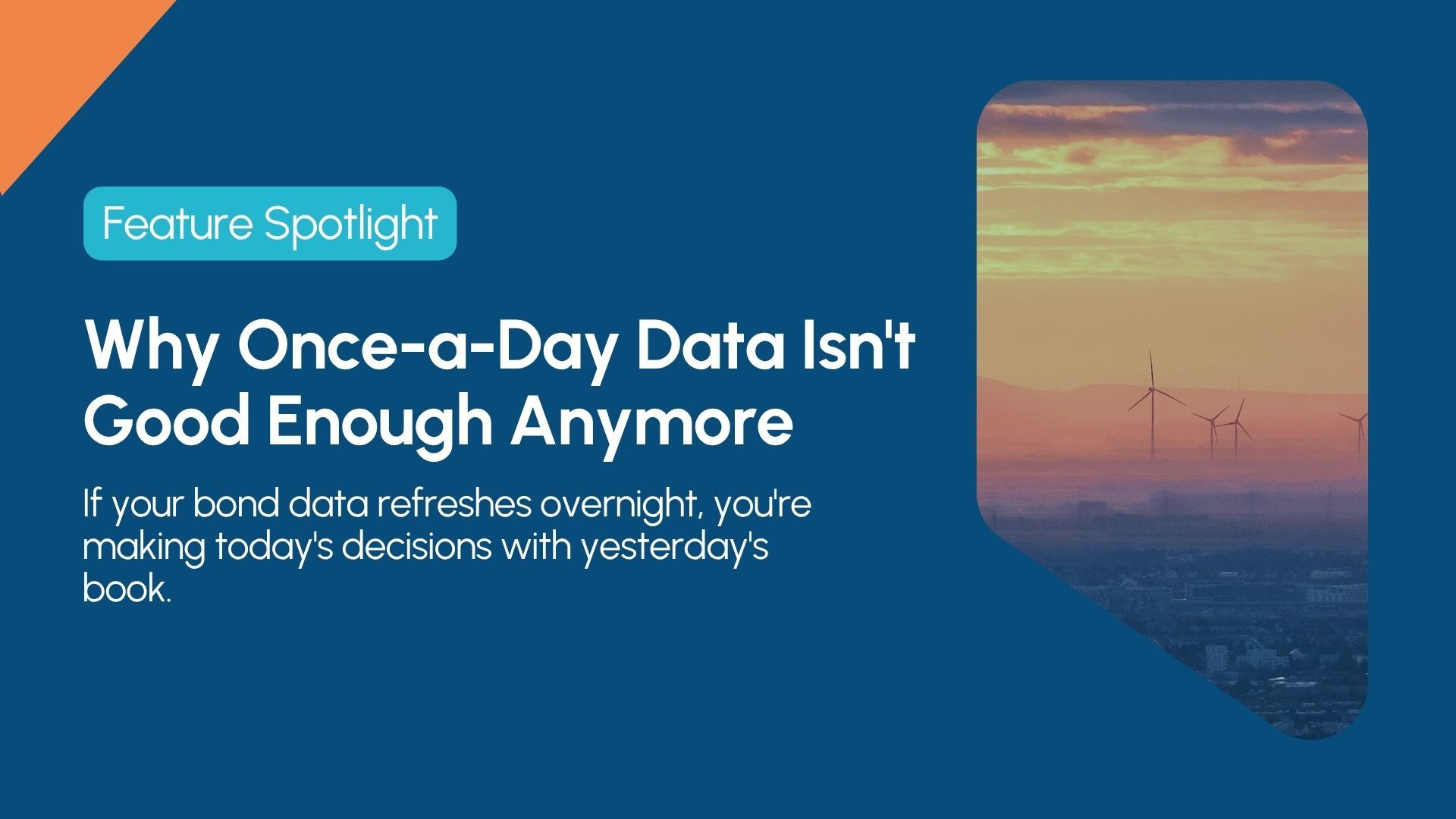 Feature Spotlight

Why Once-a-Day Data Isn't Good Enough Anymore

If your bond data refreshes overnight, you're making today's decisions with yesterday's book.